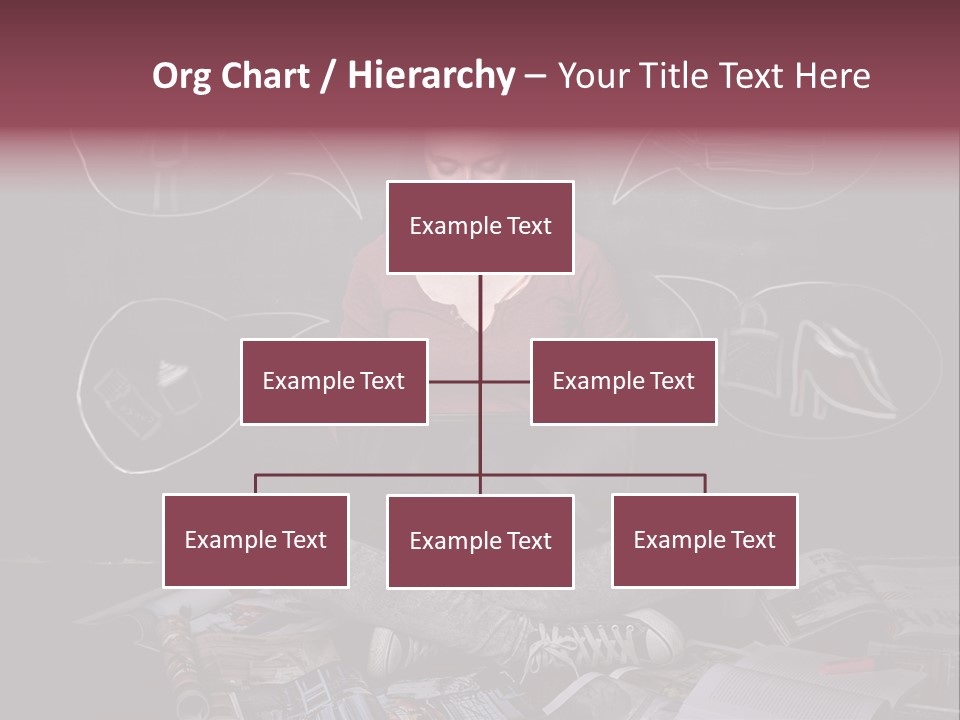 Org Chart / Hierarchy – Your Title Text Here

Example Text

Example Text

Example Text

Example Text

Example Text

Example Text